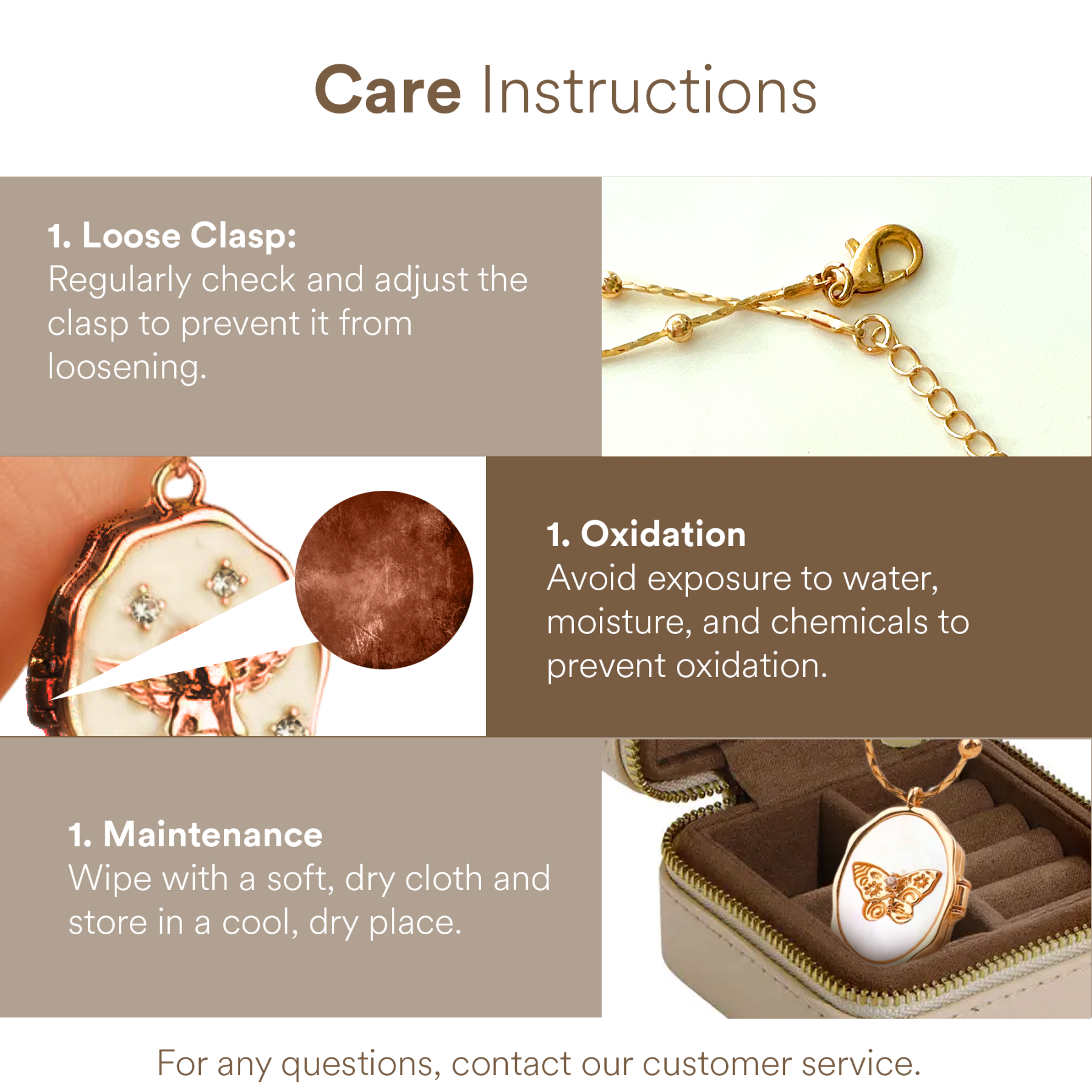 Care Instructions

1. Loose Clasp:
Regularly check and adjust the clasp to prevent it from loosening.

1. Oxidation
Avoid exposure to water, moisture, and chemicals to prevent oxidation.

1. Maintenance
Wipe with a soft, dry cloth and store in a cool, dry place.

For any questions, contact our customer service.